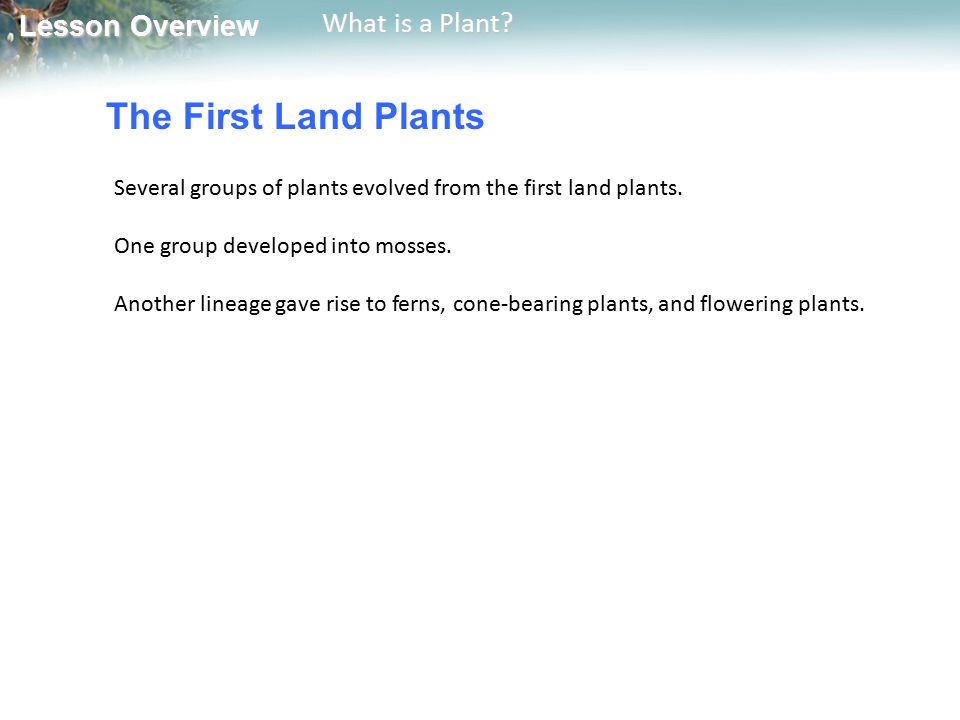 Lesson Overview What is a Plant?

The First Land Plants

Several groups of plants evolved from the first land plants.

One group developed into mosses.

Another lineage gave rise to ferns, cone-bearing plants, and flowering plants.